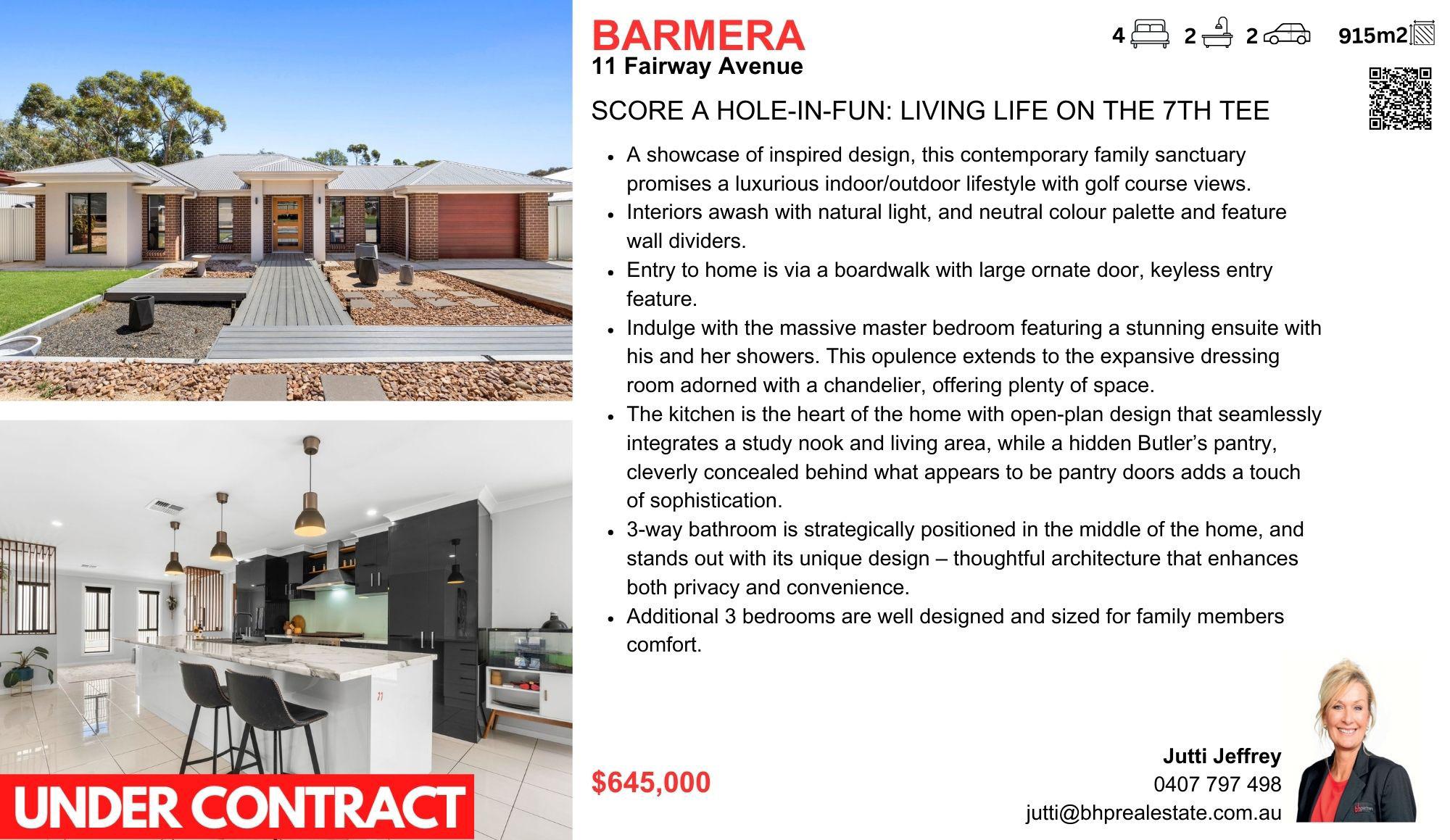 BARMERA
11 Fairway Avenue

4 2 2 915m2

SCORE A HOLE-IN-FUN: LIVING LIFE ON THE 7TH TEE

- A showcase of inspired design, this contemporary family sanctuary promises a luxurious indoor/outdoor lifestyle with golf course views.
- Interiors awash with natural light, and neutral colour palette and feature wall dividers.
- Entry to home is via a boardwalk with large ornate door, keyless entry feature.
- Indulge with the massive master bedroom featuring a stunning ensuite with his and her showers. This opulence extends to the expansive dressing room adorned with a chandelier, offering plenty of space.
- The kitchen is the heart of the home with open-plan design that seamlessly integrates a study nook and living area, while a hidden Butler's pantry, cleverly concealed behind what appears to be pantry doors adds a touch of sophistication.
- 3-way bathroom is strategically positioned in the middle of the home, and stands out with its unique design – thoughtful architecture that enhances both privacy and convenience.
- Additional 3 bedrooms are well designed and sized for family members comfort.

UNDER CONTRACT

$645,000

Jutti Jeffrey
0407 797 498
jutti@bhprealestate.com.au